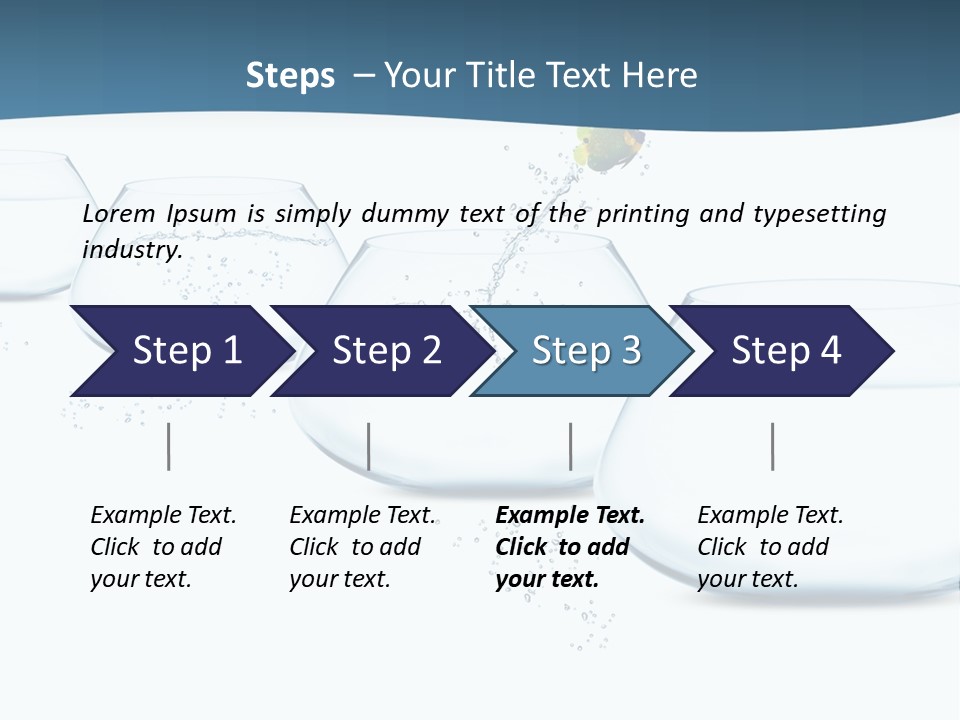 Steps – Your Title Text Here

Lorem Ipsum is simply dummy text of the printing and typesetting industry.

Step 1

Step 2

Step 3

Step 4

Example Text. Click to add your text.

Example Text. Click to add your text.

Example Text. Click to add your text.

Example Text. Click to add your text.